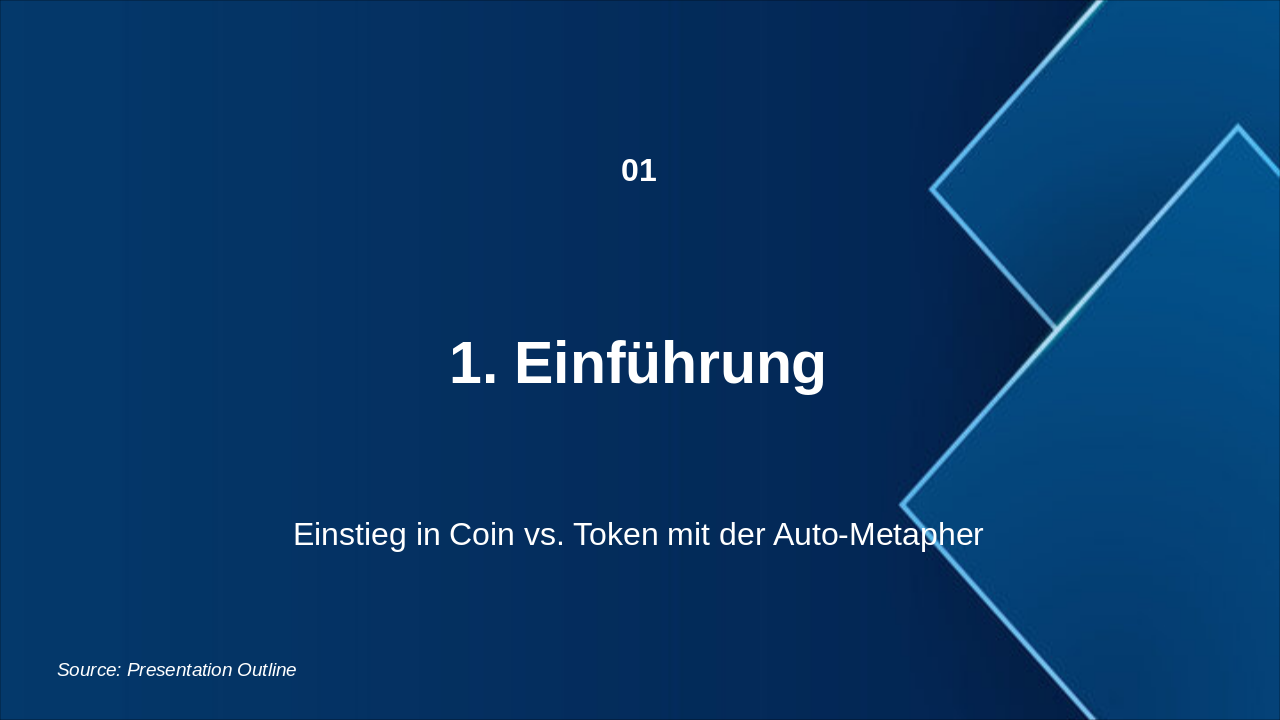 01

1. Einführung

Einstieg in Coin vs. Token mit der Auto-Metapher

Source: Presentation Outline